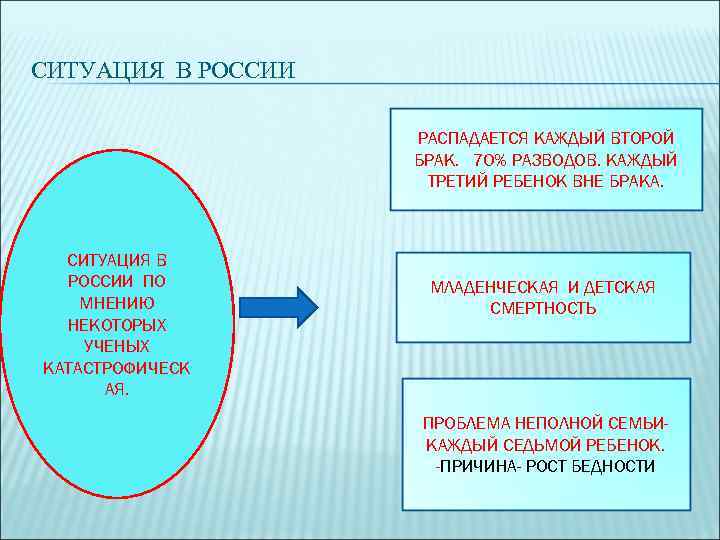 СИТУАЦИЯ В РОССИИ

СИТУАЦИЯ В РОССИИ ПО МНЕНИЮ НЕКОТОРЫХ УЧЕНЫХ КАТАСТРОФИЧЕСКАЯ.

РАСПАДАЕТСЯ КАЖДЫЙ ВТОРОЙ БРАК. 70% РАЗВОДОВ. КАЖДЫЙ ТРЕТИЙ РЕБЕНОК ВНЕ БРАКА.

МЛАДЕНЧЕСКАЯ И ДЕТСКАЯ СМЕРТНОСТЬ

ПРОБЛЕМА НЕПОЛНОЙ СЕМЬИ- КАЖДЫЙ СЕДЬМОЙ РЕБЕНОК. -ПРИЧИНА- РОСТ БЕДНОСТИ